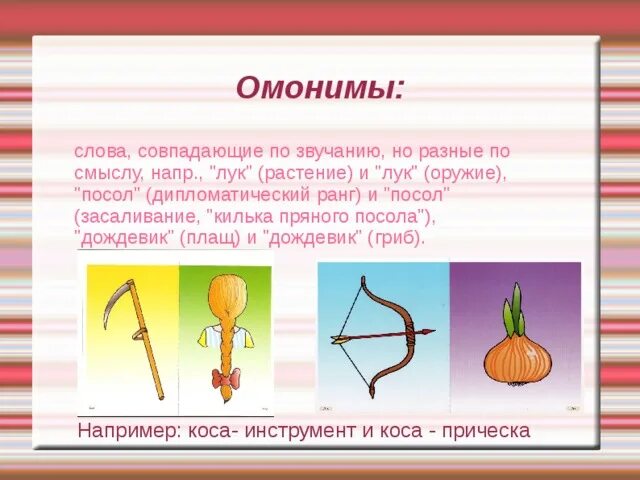 Омонимы:

слова, совпадающие по звучанию, но разные по смыслу, напр., "лук" (растение) и "лук" (оружие), "посол" (дипломатический ранг) и "посол" (засаливание, "килька пряного посола"), "дождевик" (плащ) и "дождевик" (гриб).

Например: коса- инструмент и коса - прическа